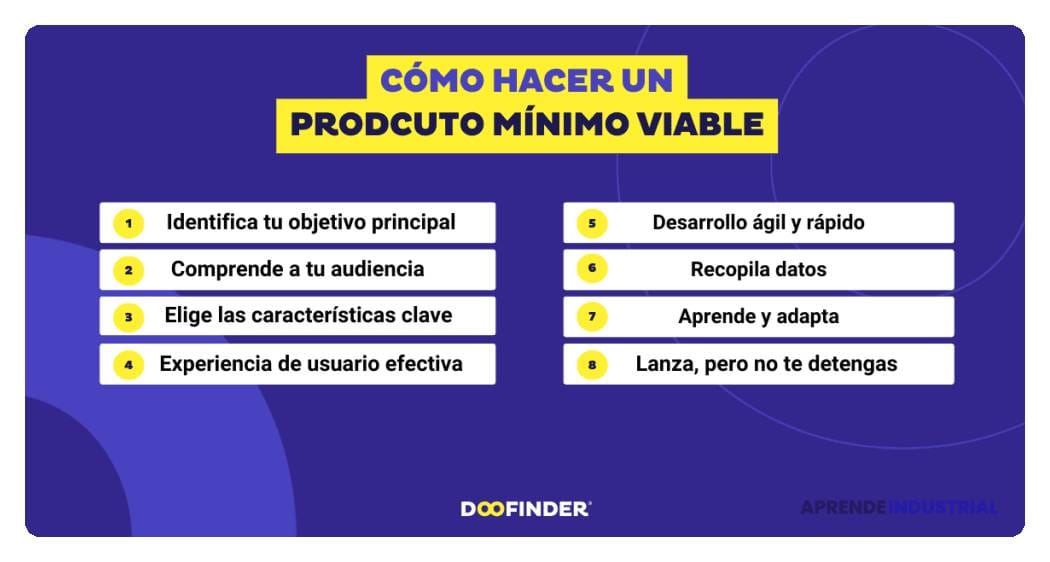 CÓMO HACER UN PRODCUTO MÍNIMO VIABLE

1 Identifica tu objetivo principal

2 Comprende a tu audiencia

3 Elige las características clave

4 Experiencia de usuario efectiva

5 Desarrollo ágil y rápido

6 Recopila datos

7 Aprende y adapta

8 Lanza, pero no te detengas

DOOFINDER

APRENDEINDUSTRIAL